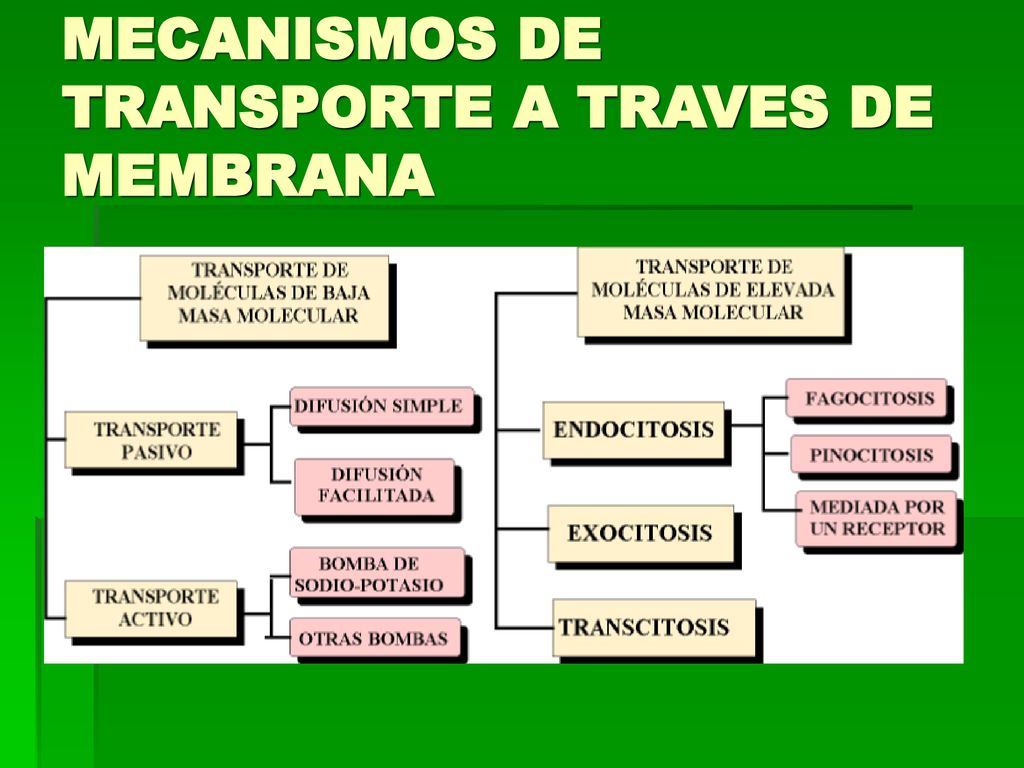 MECANISMOS DE TRANSPORTE A TRAVES DE MEMBRANA

TRANSPORTE DE MOLÉCULAS DE BAJA MASA MOLECULAR

TRANSPORTE PASIVO

DIFUSIÓN SIMPLE

DIFUSIÓN FACILITADA

TRANSPORTE ACTIVO

BOMBA DE SODIO-POTASIO

OTRAS BOMBAS

TRANSPORTE DE MOLÉCULAS DE ELEVADA MASA MOLECULAR

ENDOCITOSIS

FAGOCITOSIS

PINOCITOSIS

MEDIADA POR UN RECEPTOR

EXOCITOSIS

TRANSCITOSIS